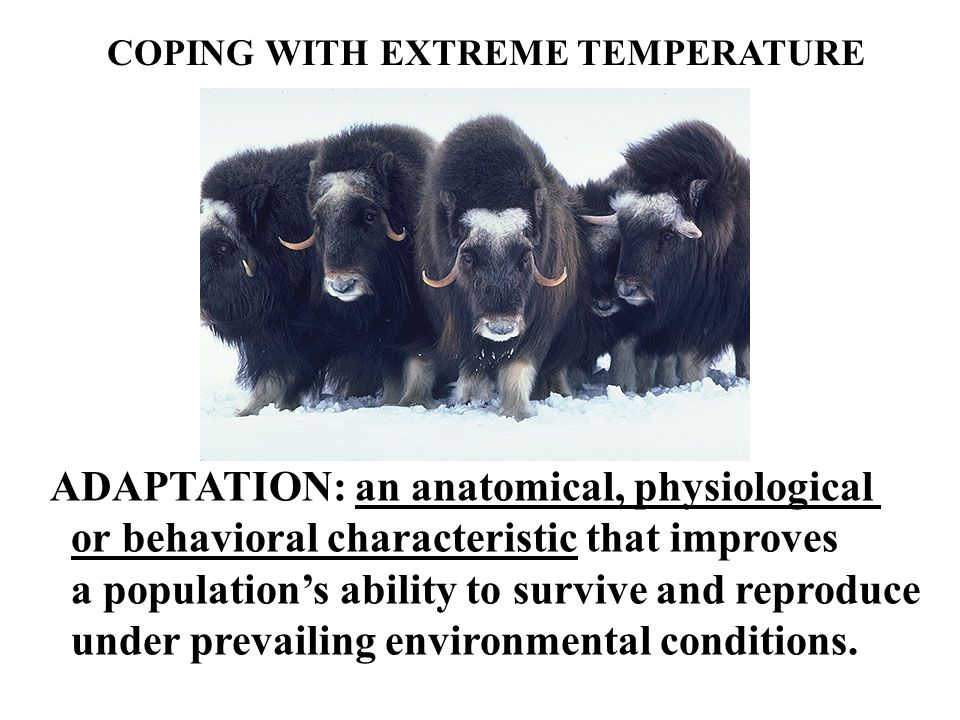 COPING WITH EXTREME TEMPERATURE

ADAPTATION: an anatomical, physiological or behavioral characteristic that improves a population's ability to survive and reproduce under prevailing environmental conditions.